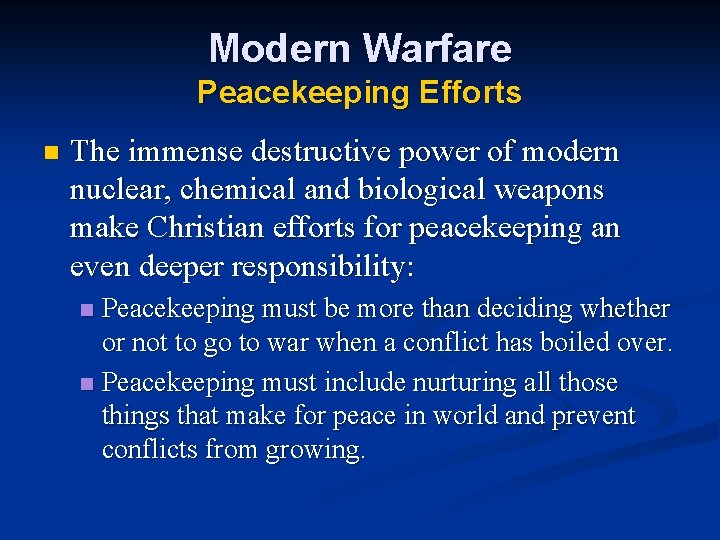 Modern Warfare
Peacekeeping Efforts

The immense destructive power of modern nuclear, chemical and biological weapons make Christian efforts for peacekeeping an even deeper responsibility:

Peacekeeping must be more than deciding whether or not to go to war when a conflict has boiled over.

Peacekeeping must include nurturing all those things that make for peace in world and prevent conflicts from growing.